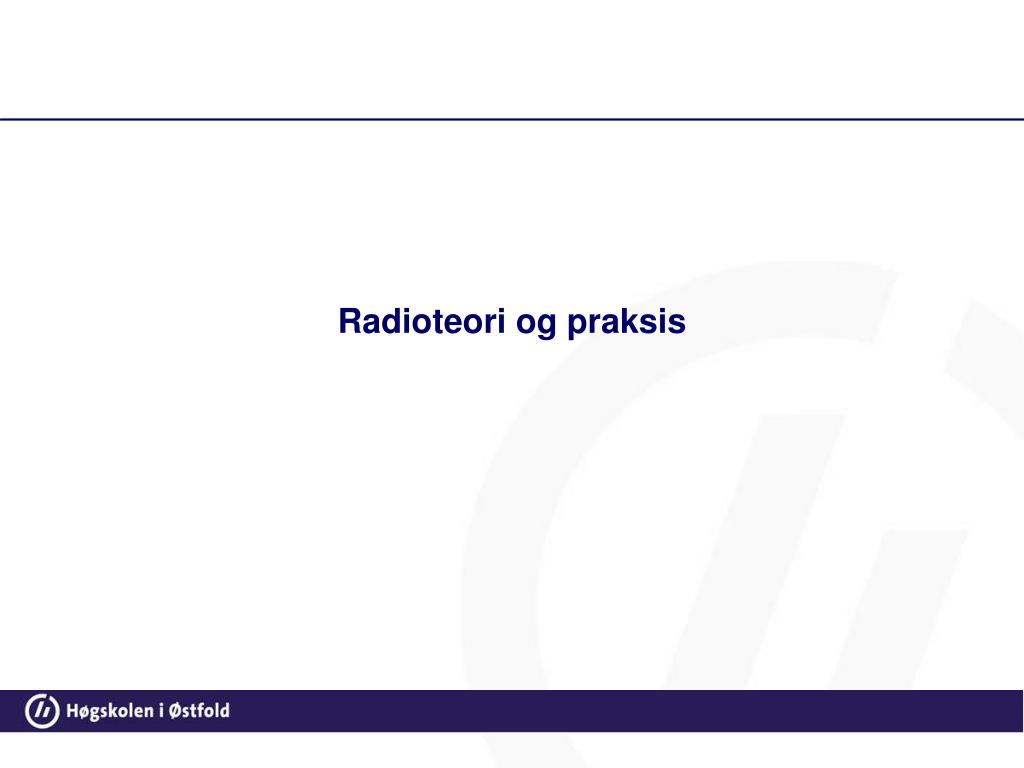 Radioteori og praksis

Høgskolen i Østfold